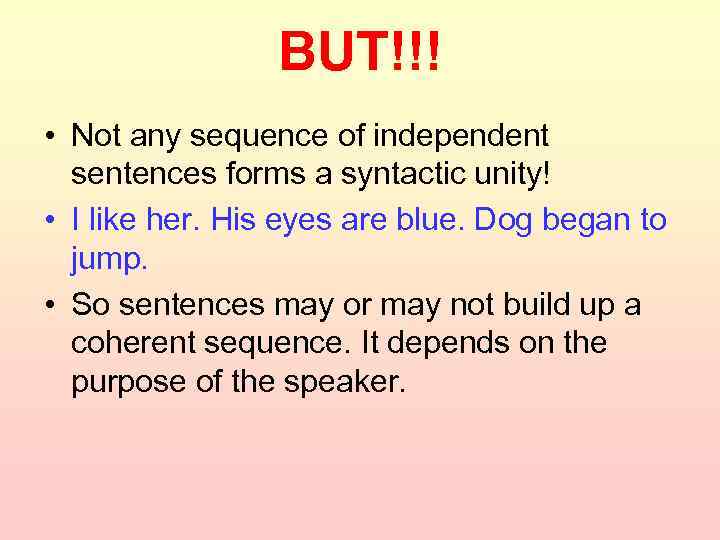 BUT!!!

• Not any sequence of independent sentences forms a syntactic unity!

• I like her. His eyes are blue. Dog began to jump.

• So sentences may or may not build up a coherent sequence. It depends on the purpose of the speaker.